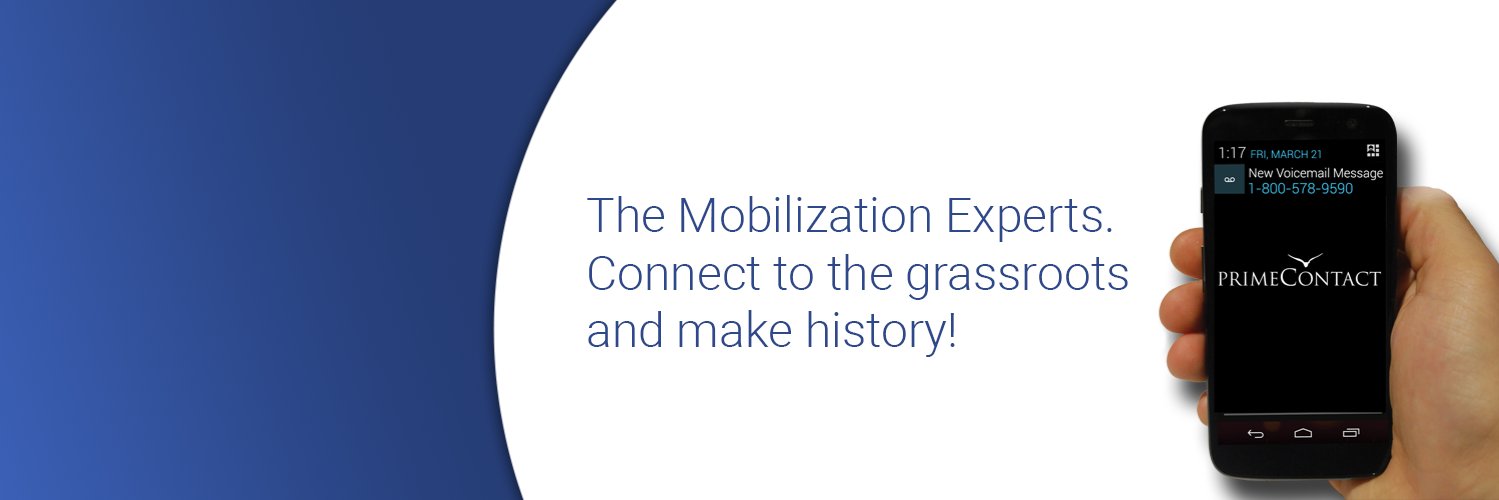 The Mobilization Experts.
Connect to the grassroots and make history!

1:17 FRI, MARCH 21
New Voicemail Message
1-800-578-9590

PRIMECONTACT